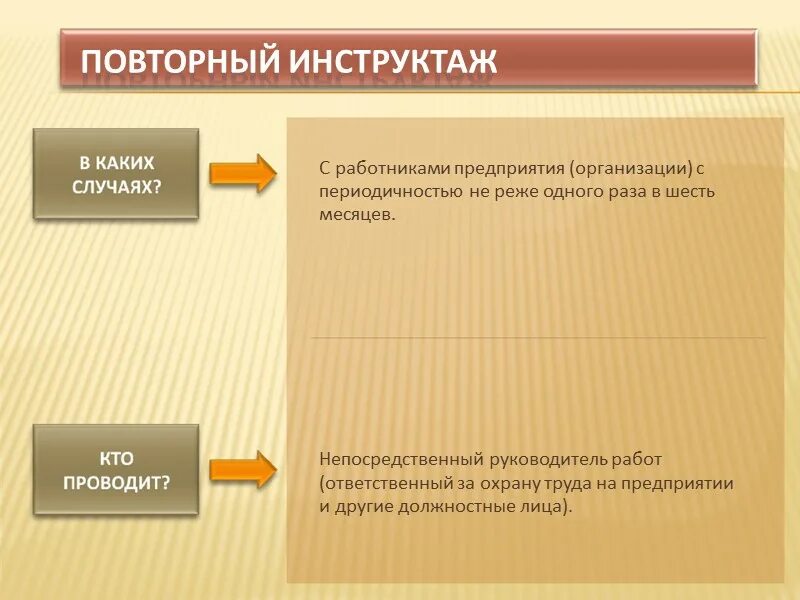 ПОВТОРНЫЙ ИНСТРУКТАЖ

В КАКИХ СЛУЧАЯХ?

С работниками предприятия (организации) с периодичностью не реже одного раза в шесть месяцев.

КТО ПРОВОДИТ?

Непосредственный руководитель работ (ответственный за охрану труда на предприятии и другие должностные лица).